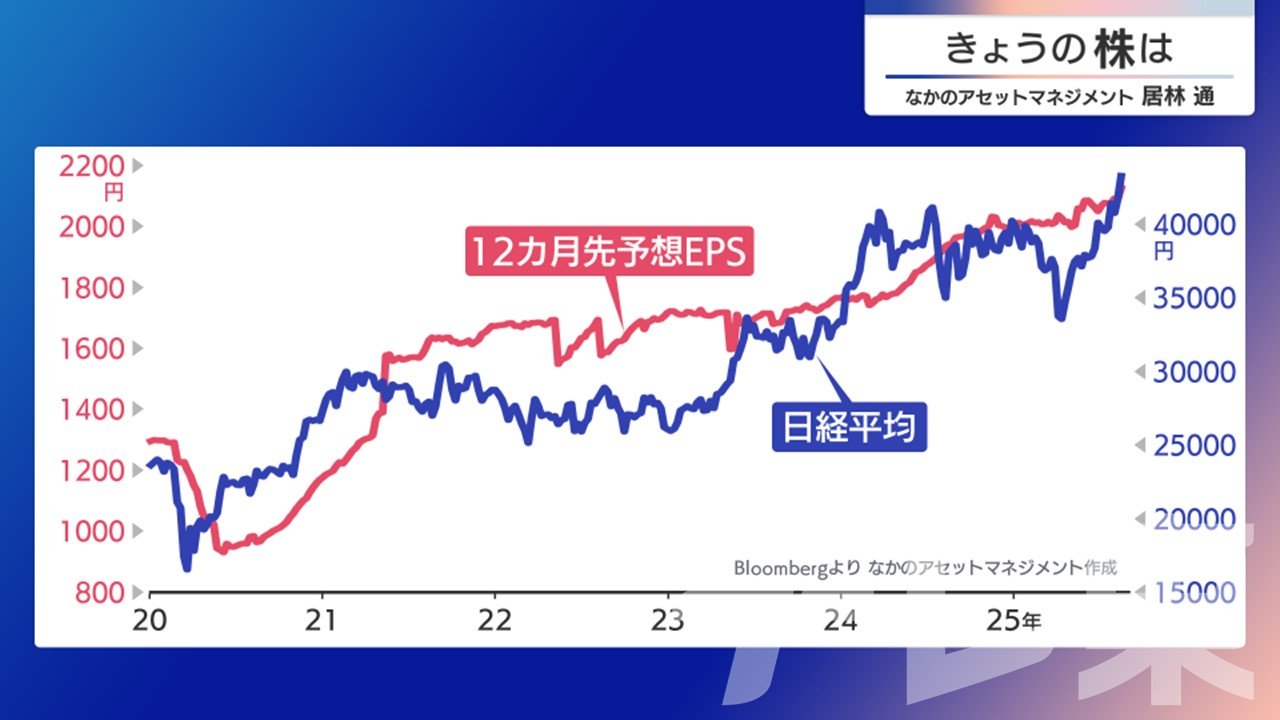 きょうの株は
なかのアセットマネジメント 居林 通

2200
円
2000
1800
1600
1400
1200
1000
800

40000
円
35000
30000
25000
20000
15000

12カ月先予想EPS
日経平均

Bloombergより なかのアセットマネジメント作成

20 21 22 23 24 25年